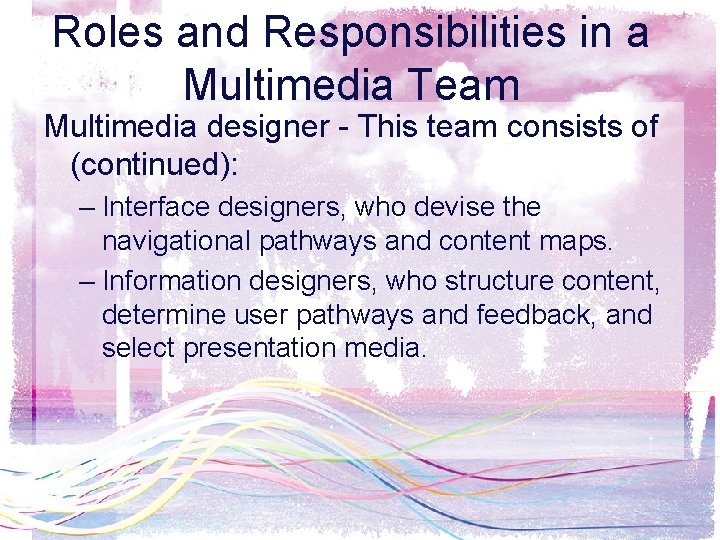 Roles and Responsibilities in a Multimedia Team

Multimedia designer - This team consists of (continued):

– Interface designers, who devise the navigational pathways and content maps.

– Information designers, who structure content, determine user pathways and feedback, and select presentation media.